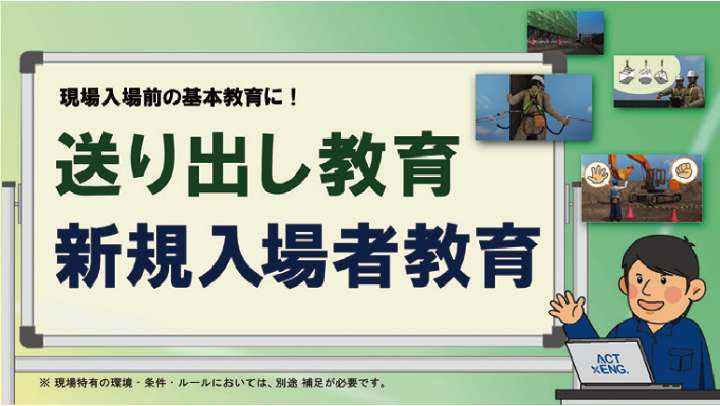 現場入場前の基本教育に！

送り出し教育
新規入場者教育

ACT ×ENG.

※ 現場特有の環境・条件・ルールにおいては、別途 補足が必要です。